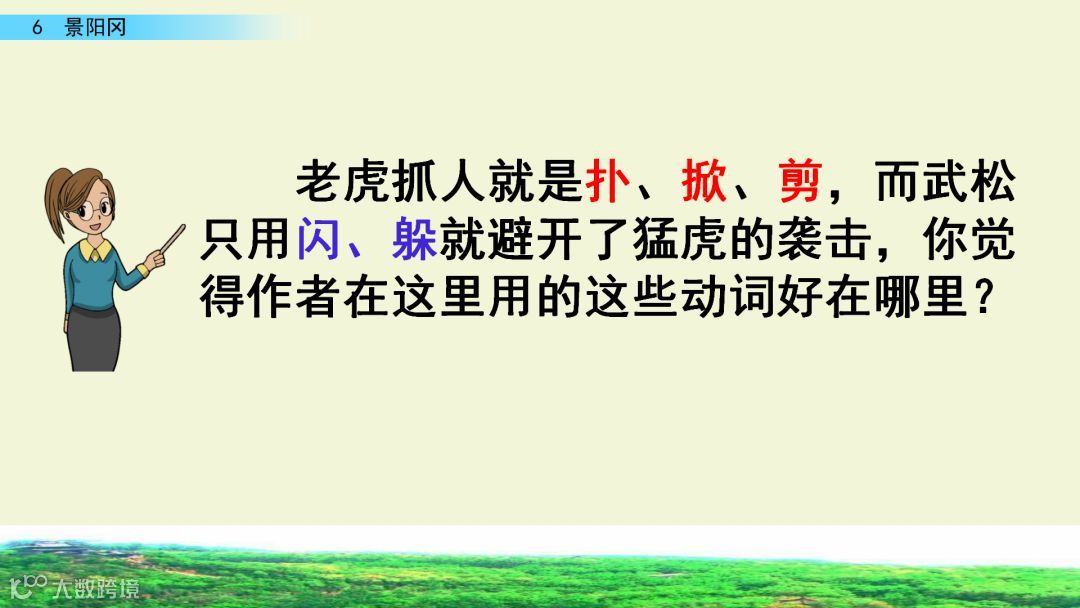 6 景阳冈

老虎抓人就是扑、掀、剪，而武松只用闪、躲就避开了猛虎的袭击，你觉得作者在这里用的这些动词好在哪里？

大数跨境